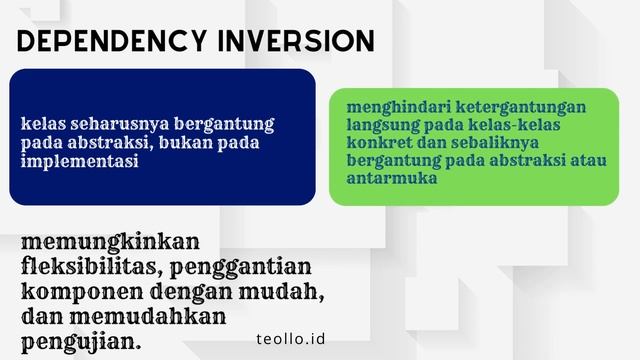 DEPENDENCY INVERSION

kelas seharusnya bergantung pada abstraksi, bukan pada implementasi

menghindari ketergantungan langsung pada kelas-kelas konkret dan sebaliknya bergantung pada abstraksi atau antarmuka

memungkinkan fleksibilitas, penggantian komponen dengan mudah, dan memudahkan pengujian.

teollo.id